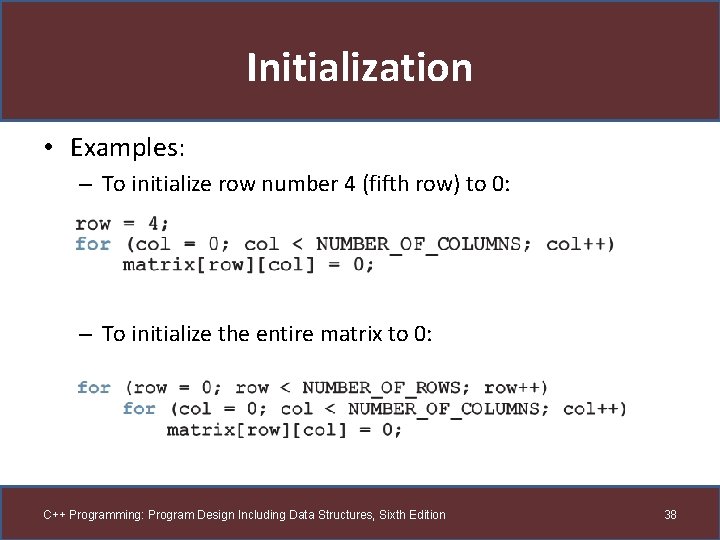 Initialization

• Examples:
– To initialize row number 4 (fifth row) to 0:

row = 4;
for (col = 0; col < NUMBER_OF_COLUMNS; col++)
    matrix[row][col] = 0;

– To initialize the entire matrix to 0:

for (row = 0; row < NUMBER_OF_ROWS; row++)
    for (col = 0; col < NUMBER_OF_COLUMNS; col++)
        matrix[row][col] = 0;

C++ Programming: Program Design Including Data Structures, Sixth Edition

38